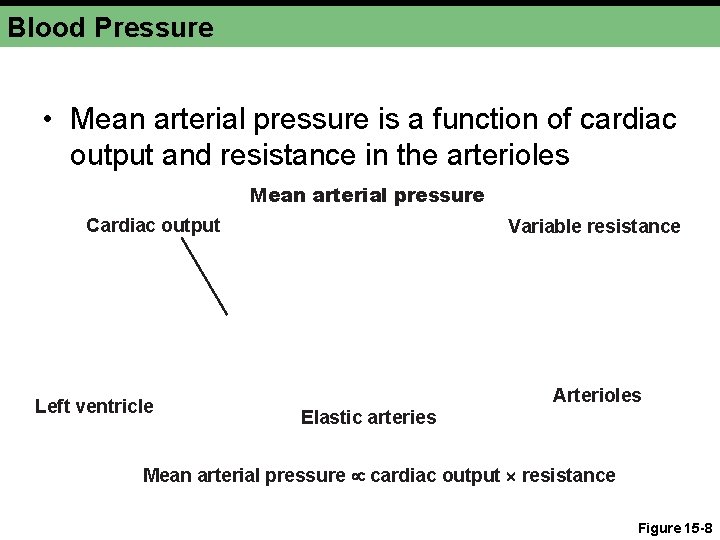 Blood Pressure

• Mean arterial pressure is a function of cardiac output and resistance in the arterioles

Mean arterial pressure

Cardiac output

Variable resistance

Left ventricle

Elastic arteries

Arterioles

Mean arterial pressure $\propto$ cardiac output $\times$ resistance

Figure 15-8